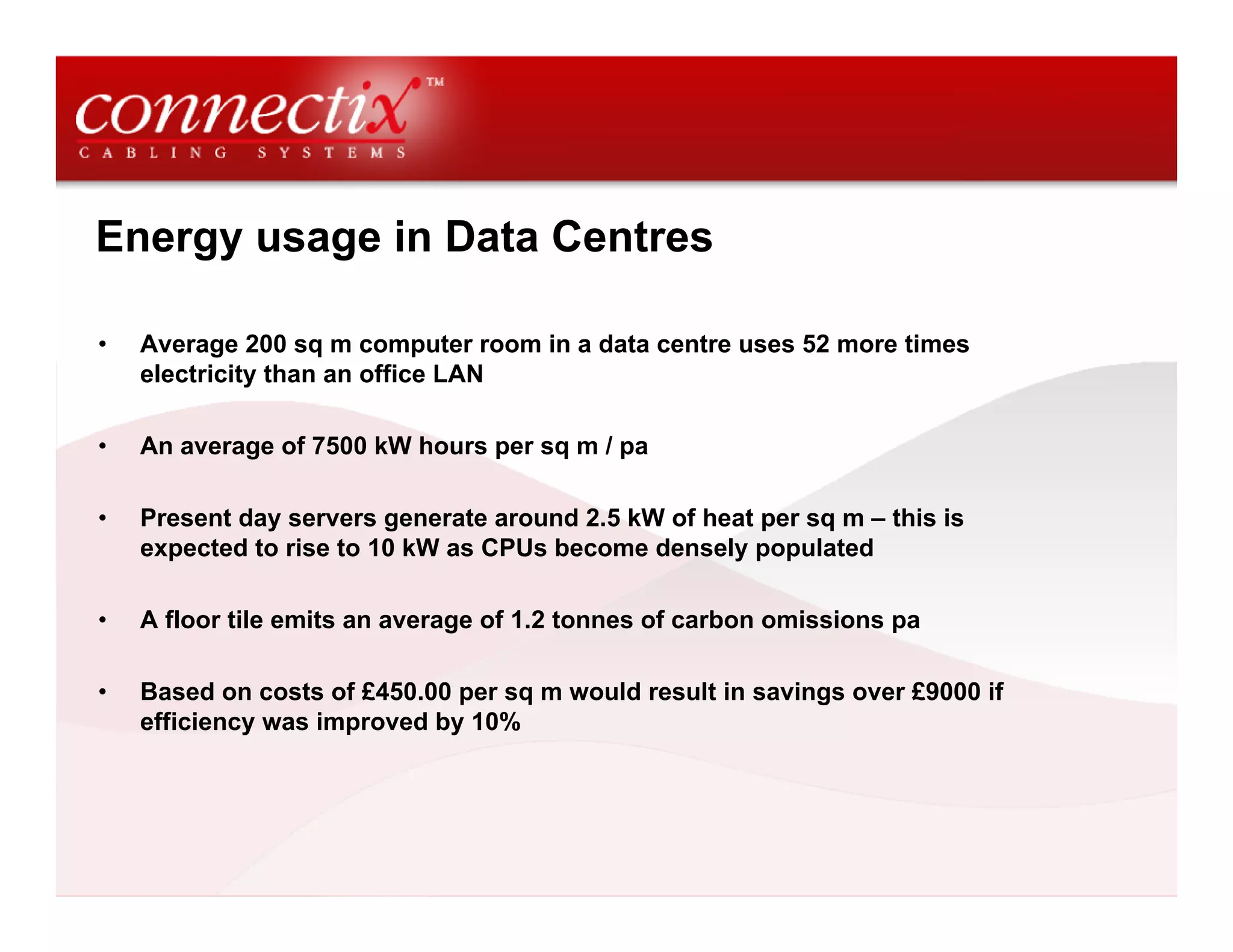 connectix™
CABLING SYSTEMS

Energy usage in Data Centres

• Average 200 sq m computer room in a data centre uses 52 more times electricity than an office LAN

• An average of 7500 kW hours per sq m / pa

• Present day servers generate around 2.5 kW of heat per sq m – this is expected to rise to 10 kW as CPUs become densely populated

• A floor tile emits an average of 1.2 tonnes of carbon omissions pa

• Based on costs of £450.00 per sq m would result in savings over £9000 if efficiency was improved by 10%